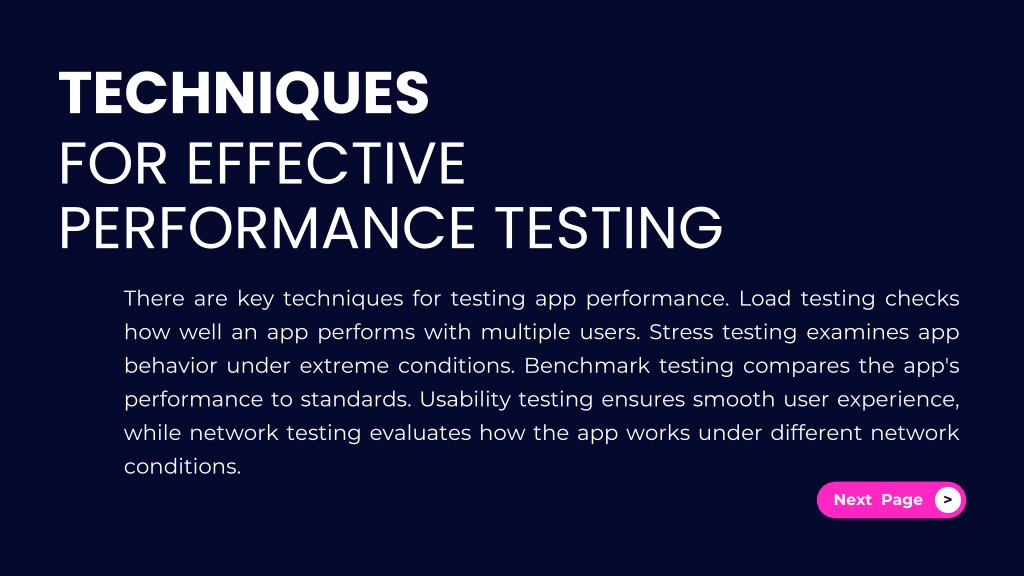 TECHNIQUES
FOR EFFECTIVE
PERFORMANCE TESTING

There are key techniques for testing app performance. Load testing checks how well an app performs with multiple users. Stress testing examines app behavior under extreme conditions. Benchmark testing compares the app's performance to standards. Usability testing ensures smooth user experience, while network testing evaluates how the app works under different network conditions.

Next Page >